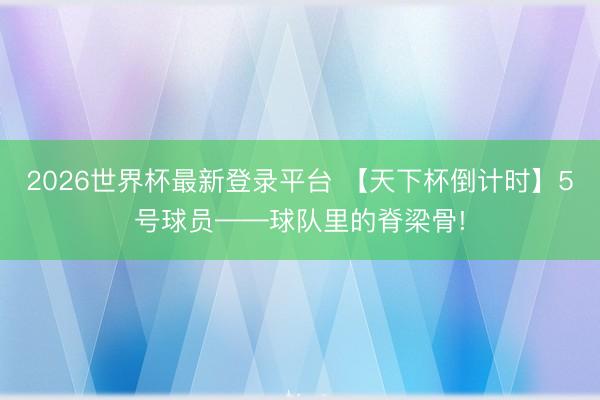 2026世界杯最新登录平台 【天下杯倒计时】5号球员——球队里的脊梁骨!